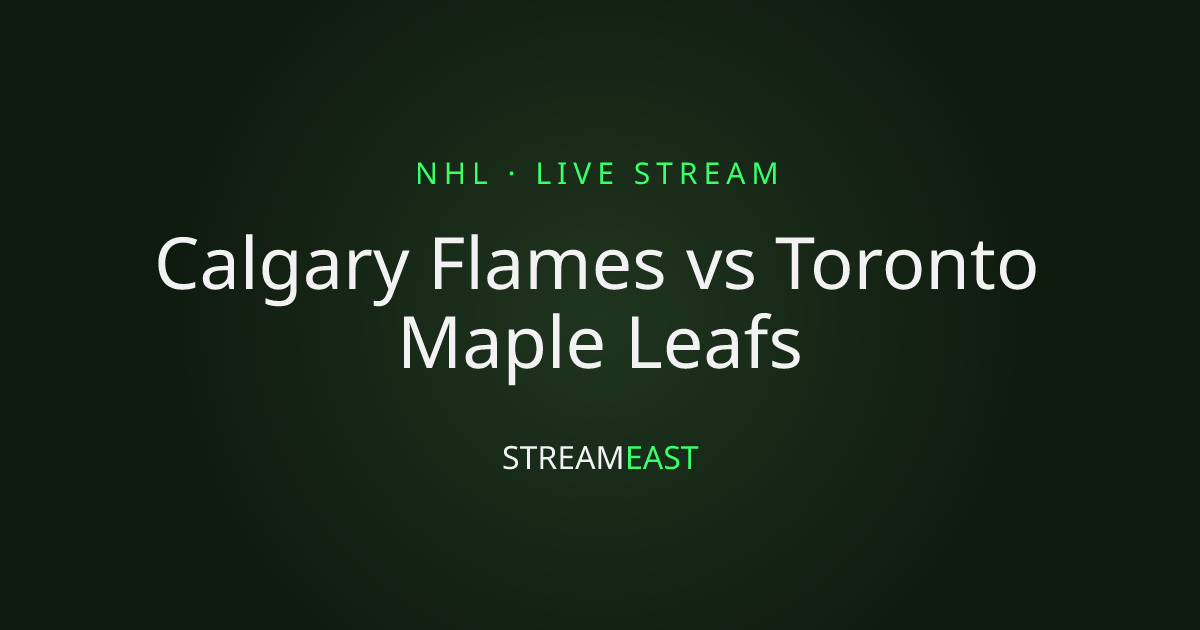 NHL · LIVE STREAM

Calgary Flames vs Toronto Maple Leafs

STREAMEAST